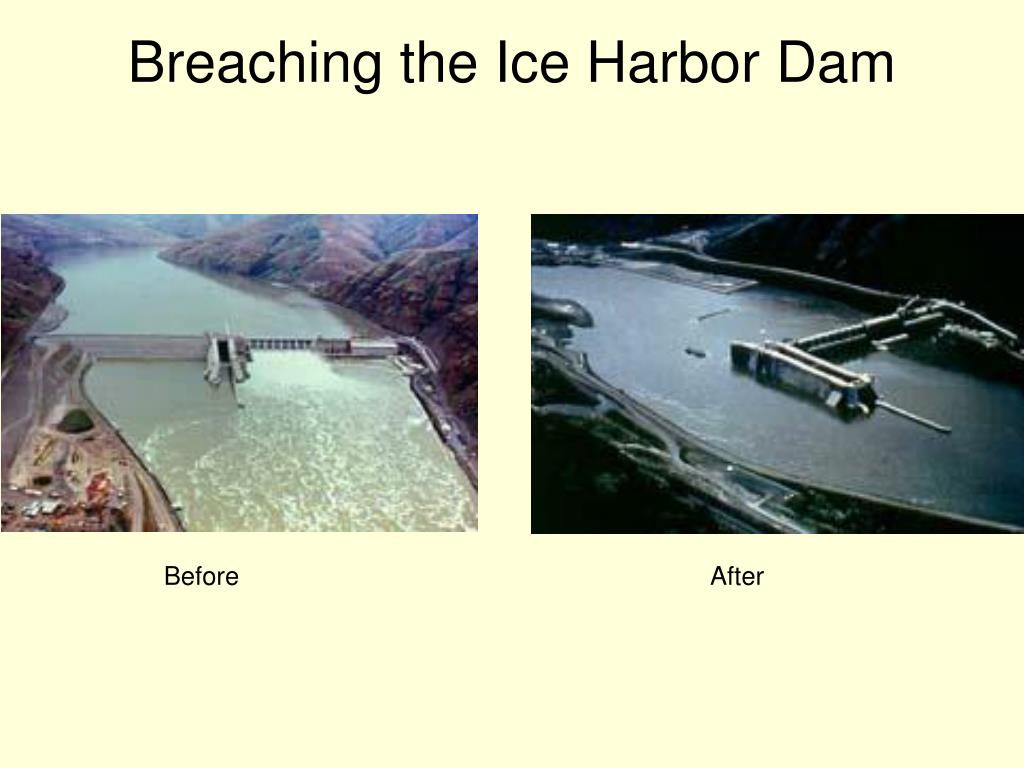 Breaching the Ice Harbor Dam

Before

After